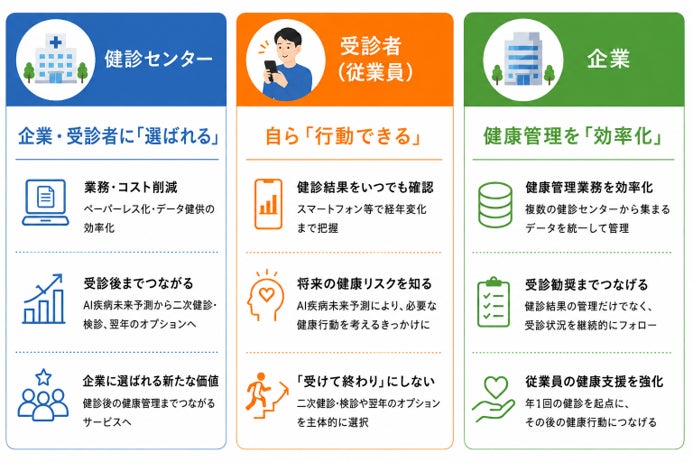 健診センター

企業・受診者に「選ばれる」

業務・コスト削減
ペーパーレス化・データ健供の効率化

受診後までつながる
AI疾病未来予測から二次健診・検診、翌年のオプションへ

企業に選ばれる新たな価値
健診後の健康管理までつながるサービスへ

受診者（従業員）

自ら「行動できる」

健診結果をいつでも確認
スマートフォン等で経年変化まで把握

将来の健康リスクを知る
AI疾病未来予測により、必要な健康行動を考えるきっかけに

「受けて終わり」にしない
二次健診・検診や翌年のオプションを主体的に選択

企業

健康管理を「効率化」

健康管理業務を効率化
複数の健診センターから集まるデータを統一して管理

受診勧奨までつなげる
健診結果の管理だけでなく、受診状況を継続的にフォロー

従業員の健康支援を強化
年1回の健診を起点に、その後の健康行動につなげる